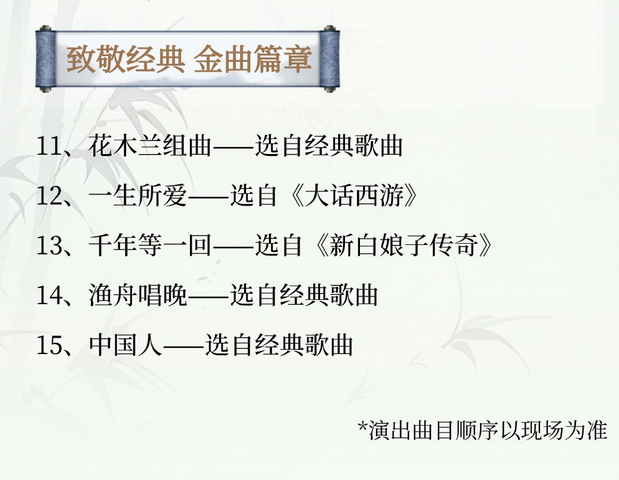 致敬经典 金曲篇章

11、花木兰组曲——选自经典歌曲

12、一生所爱——选自《大话西游》

13、千年等一回——选自《新白娘子传奇》

14、渔舟唱晚——选自经典歌曲

15、中国人——选自经典歌曲

*演出曲目顺序以现场为准